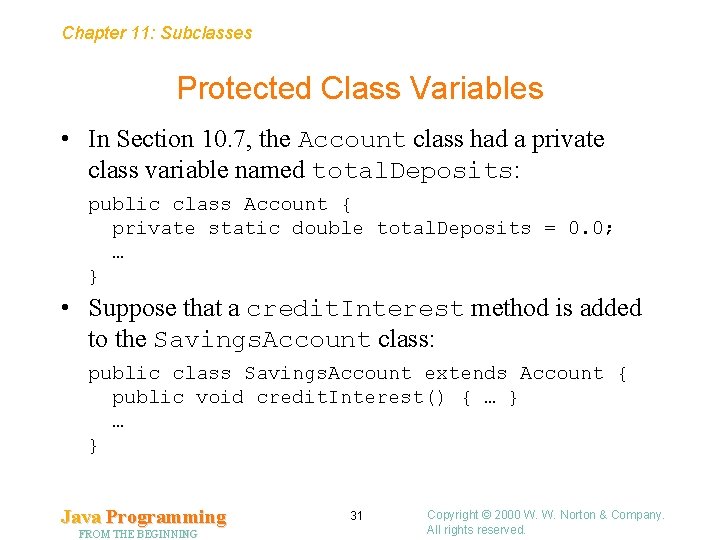 Chapter 11: Subclasses

Protected Class Variables

• In Section 10.7, the Account class had a private class variable named totalDeposits:

public class Account {
  private static double totalDeposits = 0.0;
  …
}

• Suppose that a creditInterest method is added to the SavingsAccount class:

public class SavingsAccount extends Account {
  public void creditInterest() { … }
  …
}

Java Programming
FROM THE BEGINNING

31

Copyright © 2000 W. W. Norton & Company.
All rights reserved.